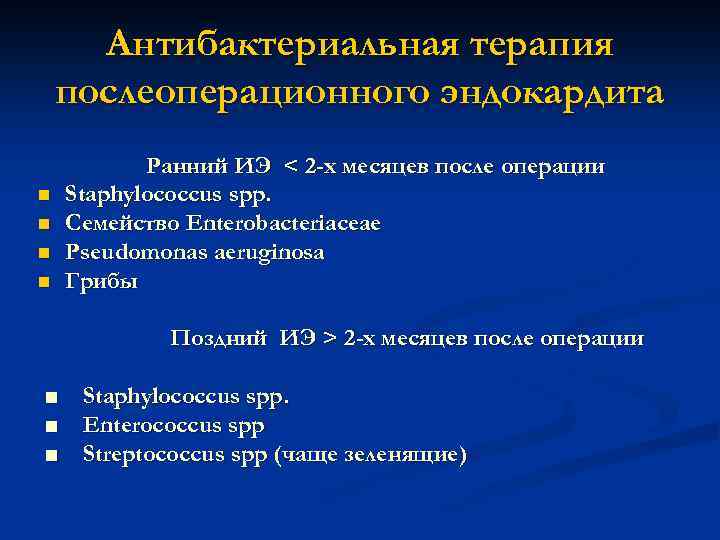 Антибактериальная терапия послеоперационного эндокардита

Ранний ИЭ < 2-х месяцев после операции

■ Staphylococcus spp.
■ Семейство Enterobacteriaceae
■ Pseudomonas aeruginosa
■ Грибы

Поздний ИЭ > 2-х месяцев после операции

■ Staphylococcus spp.
■ Enterococcus spp
■ Streptococcus spp (чаще зеленящие)